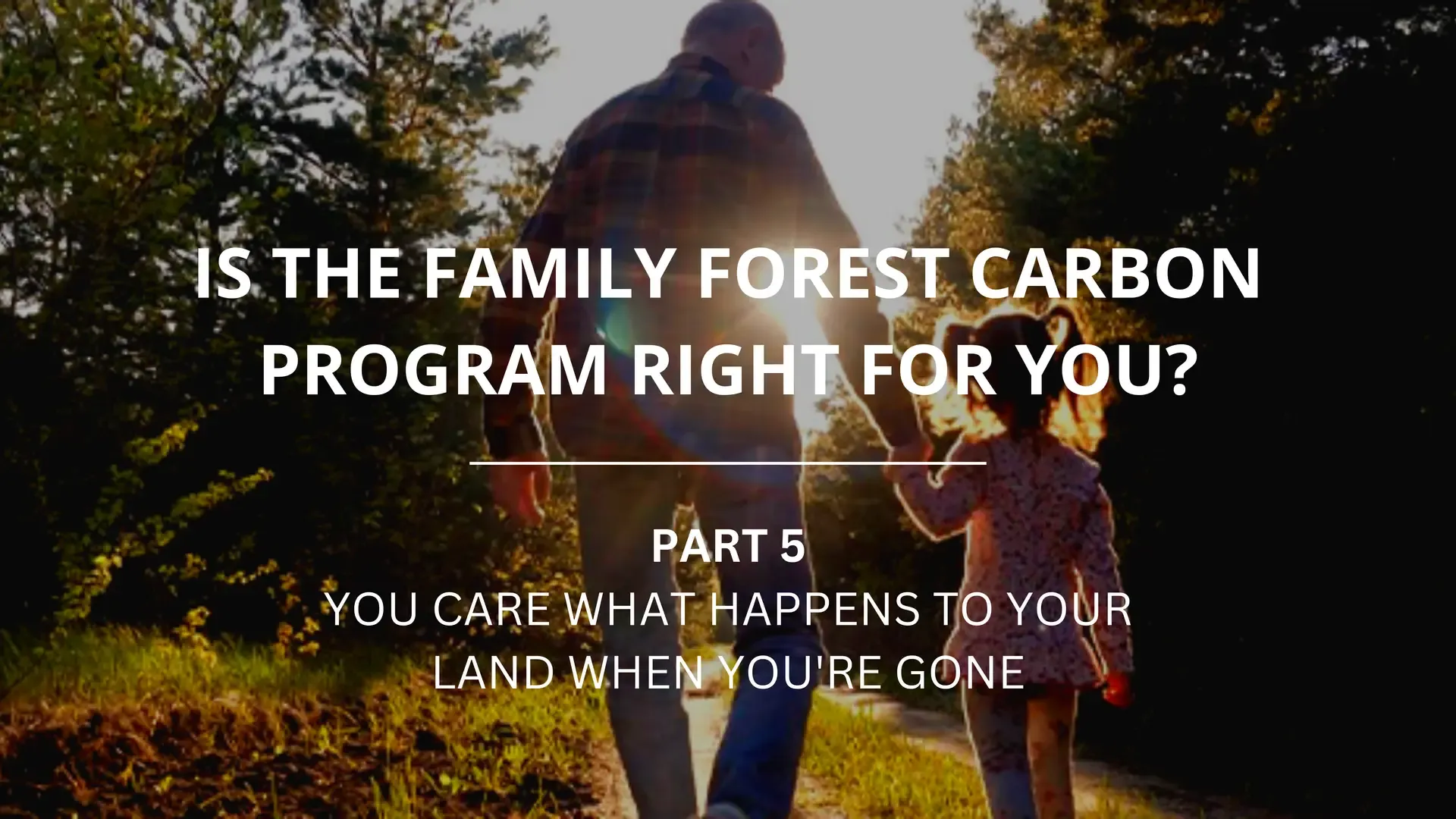 IS THE FAMILY FOREST CARBON PROGRAM RIGHT FOR YOU?

PART 5

YOU CARE WHAT HAPPENS TO YOUR LAND WHEN YOU'RE GONE